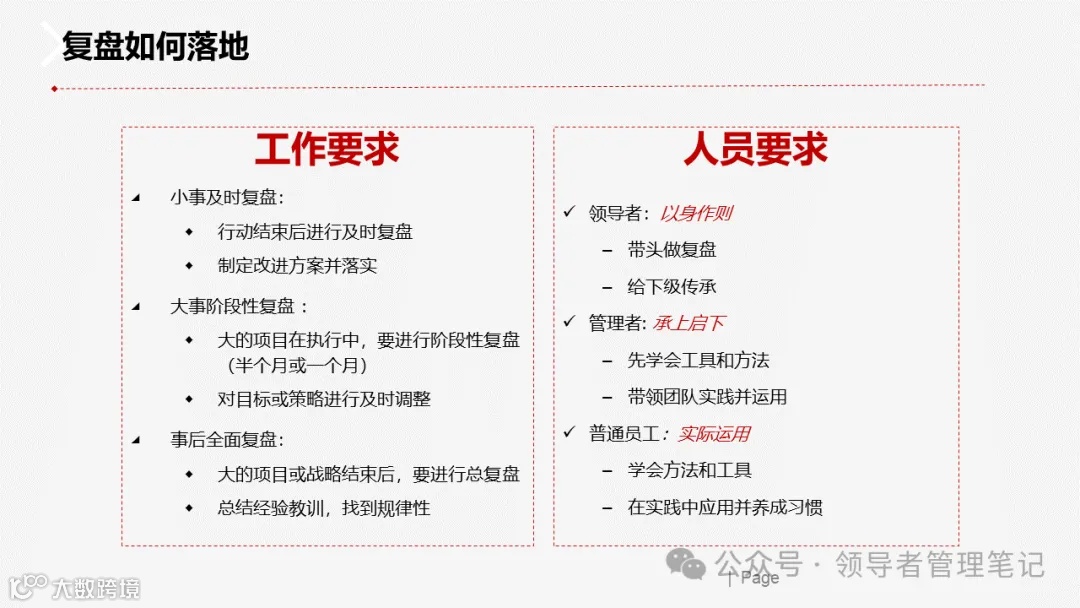 复盘如何落地

工作要求

小事及时复盘：

行动结束后进行及时复盘

制定改进方案并落实

大事阶段性复盘：

大的项目在执行中，要进行阶段性复盘（半个月或一个月）

对目标或策略进行及时调整

事后全面复盘：

大的项目或战略结束后，要进行总复盘

总结经验教训，找到规律性

人员要求

✓ 领导者：以身作则

– 带头做复盘

– 给下级传承

✓ 管理者：承上启下

– 先学会工具和方法

– 带领团队实践并运用

✓ 普通员工：实际运用

– 学会方法和工具

– 在实践中应用并养成习惯

公众号 · 领导者管理笔记

Page

大数跨境